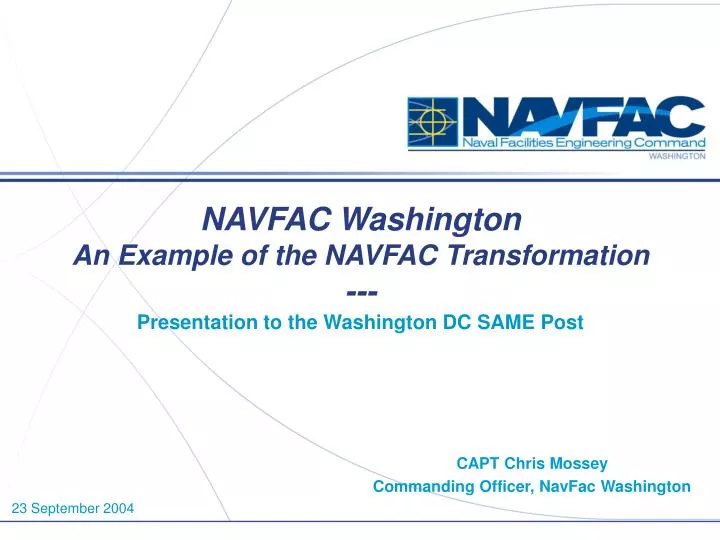 NAVFAC
Naval Facilities Engineering Command
WASHINGTON

NAVFAC Washington
An Example of the NAVFAC Transformation
---
Presentation to the Washington DC SAME Post

CAPT Chris Mossey
Commanding Officer, NavFac Washington

23 September 2004